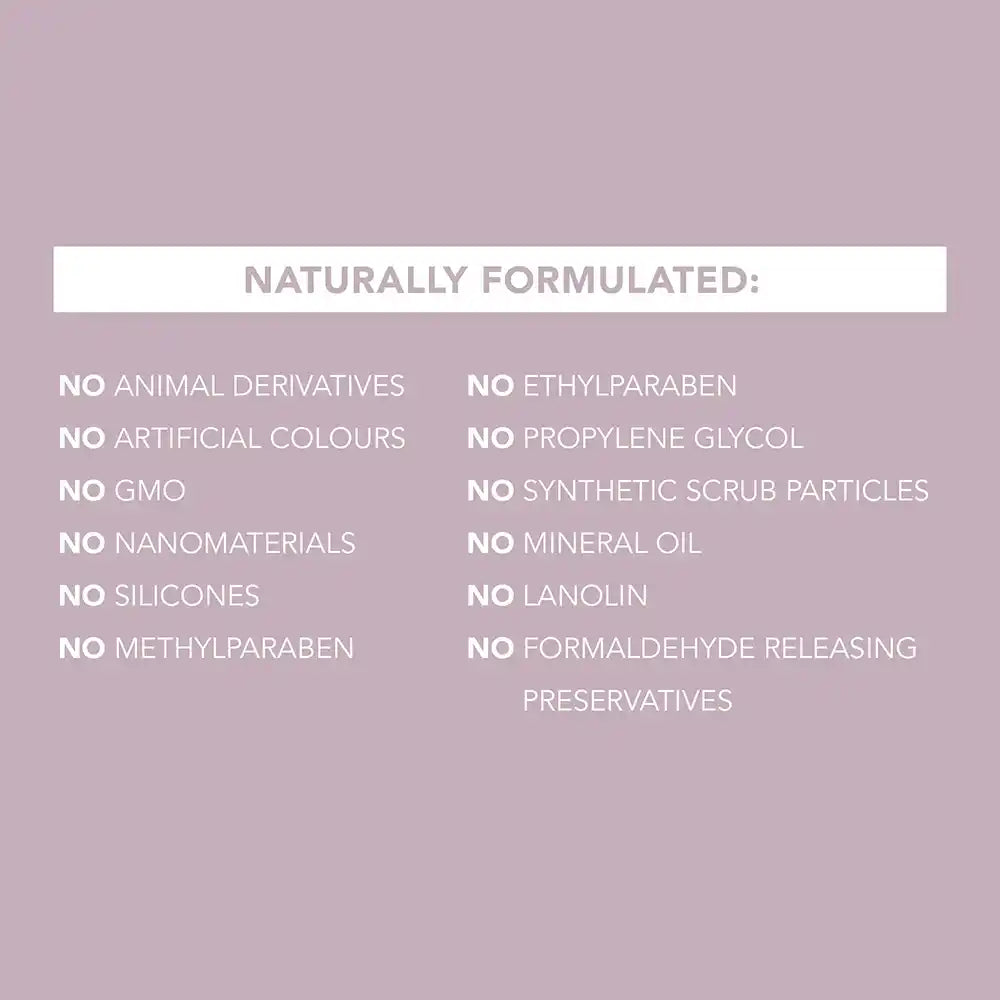 NATURALLY FORMULATED:

NO ANIMAL DERIVATIVES
NO ARTIFICIAL COLOURS
NO GMO
NO NANOMATERIALS
NO SILICONES
NO METHYLPARABEN

NO ETHYLPARABEN
NO PROPYLENE GLYCOL
NO SYNTHETIC SCRUB PARTICLES
NO MINERAL OIL
NO LANOLIN
NO FORMALDEHYDE RELEASING PRESERVATIVES